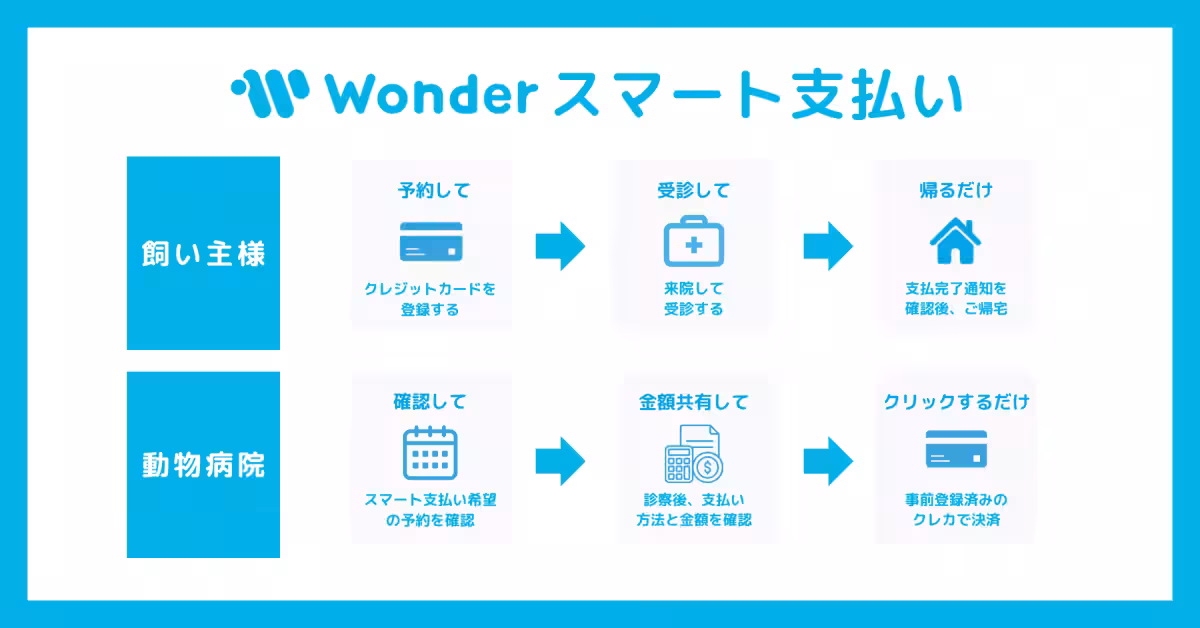 Wonder スマート支払い

飼い主様

予約して
クレジットカードを登録する

受診して
来院して受診する

帰るだけ
支払完了通知を確認後、ご帰宅

動物病院

確認して
スマート支払い希望の予約を確認

金額共有して
診察後、支払い方法と金額を確認

クリックするだけ
事前登録済みのクレカで決済